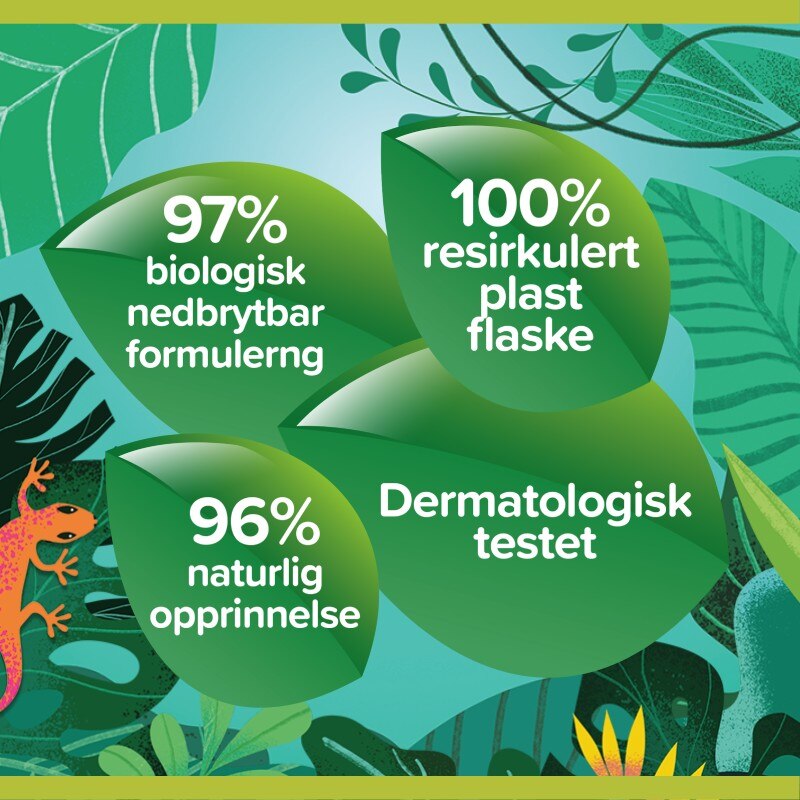 97%
biologisk
nedbrytbar
formulerng

100%
resirkulert
plast
flaske

96%
naturlig
opprinnelse

Dermatologisk
testet